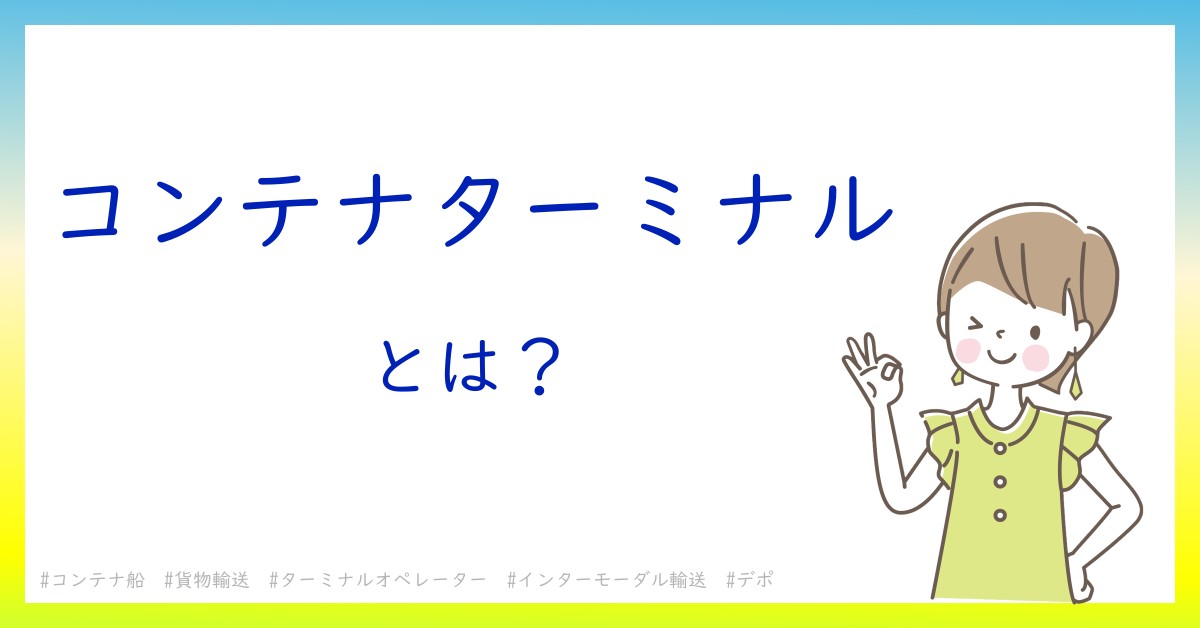 コンテナターミナル

とは？

#コンテナ船　#貨物輸送　#ターミナルオペレーター　#インターモーダル輸送　#デポ